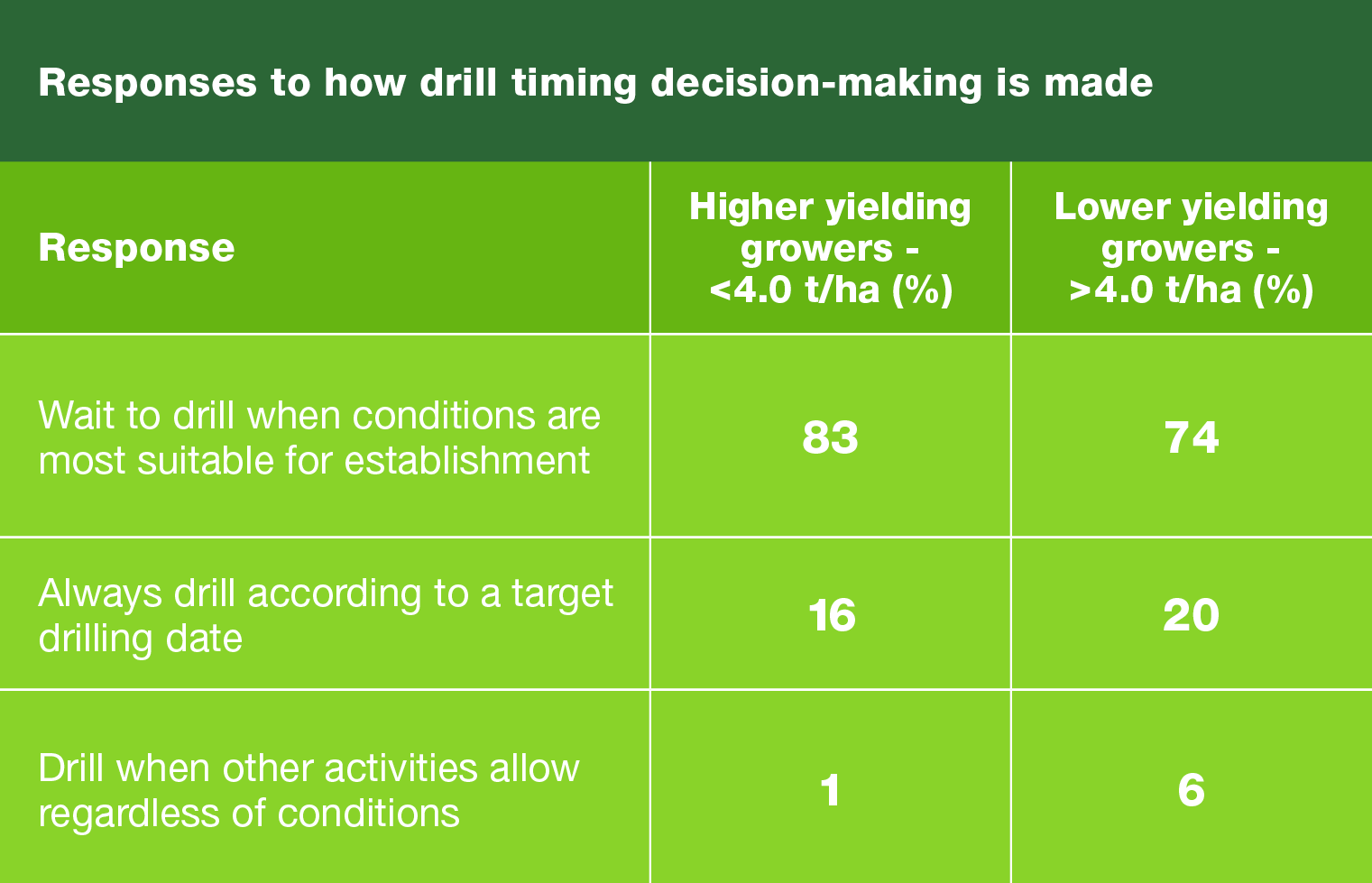 Responses to how drill timing decision-making is made

| Response | Higher yielding growers - <4.0 t/ha (%) | Lower yielding growers - >4.0 t/ha (%) |
|---|---|---|
| Wait to drill when conditions are most suitable for establishment | 83 | 74 |
| Always drill according to a target drilling date | 16 | 20 |
| Drill when other activities allow regardless of conditions | 1 | 6 |